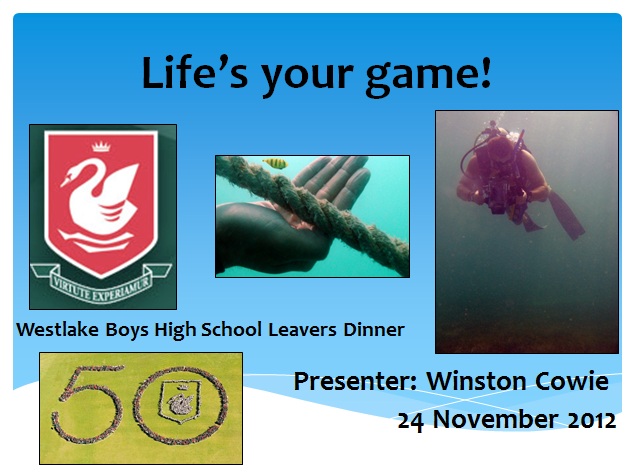 Life's your game!

VIRTUTE EXPERIAMUR

Westlake Boys High School Leavers Dinner

50

Presenter: Winston Cowie
24 November 2012